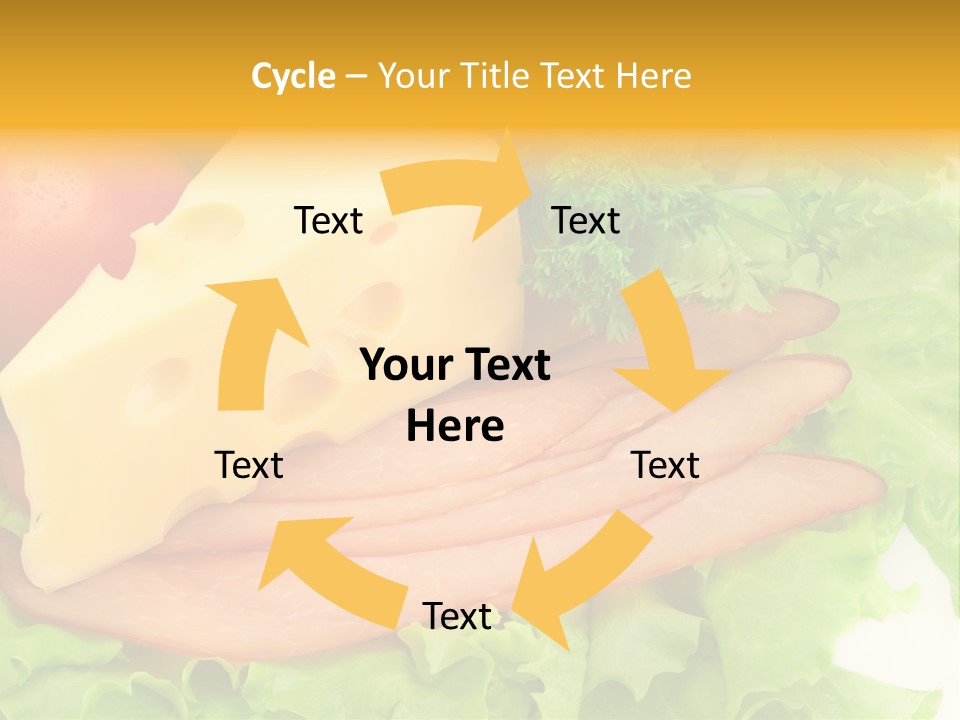 Cycle – Your Title Text Here

Text

Text

Your Text Here

Text

Text

Text